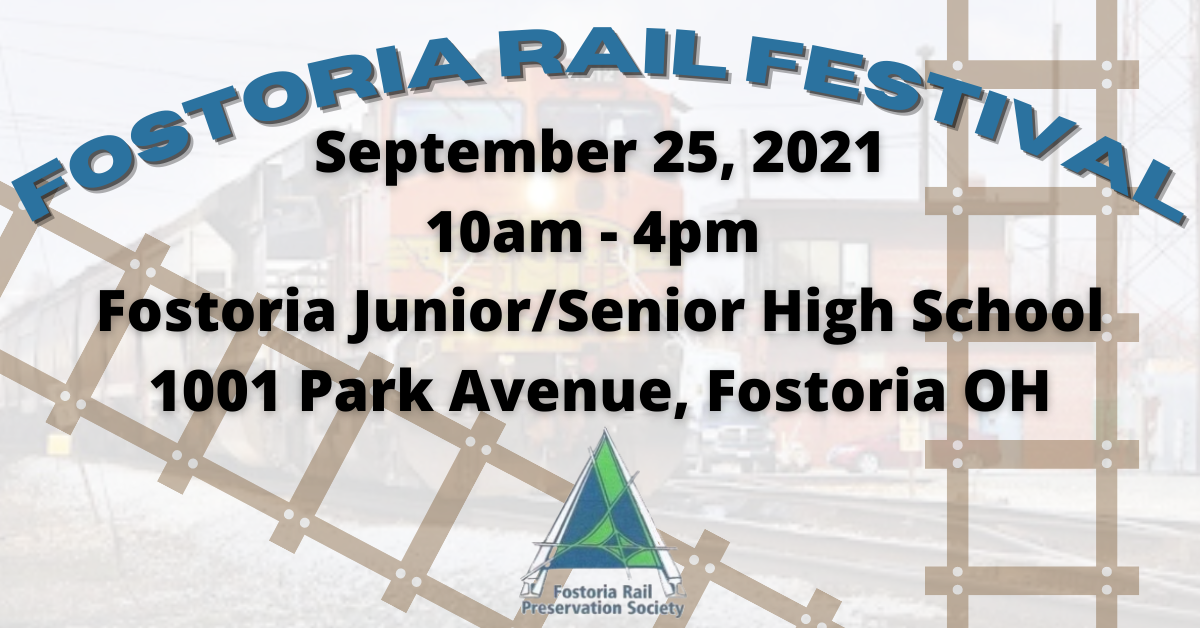 FOSTORIA RAIL FESTIVAL

September 25, 2021
10am - 4pm
Fostoria Junior/Senior High School
1001 Park Avenue, Fostoria OH

Fostoria Rail Preservation Society